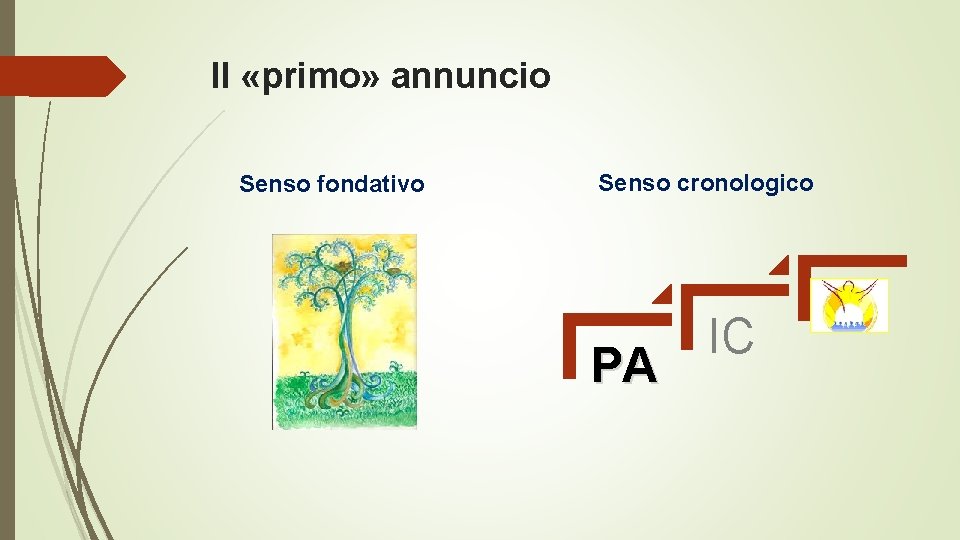 Il «primo» annuncio

Senso fondativo

Senso cronologico

PA

IC